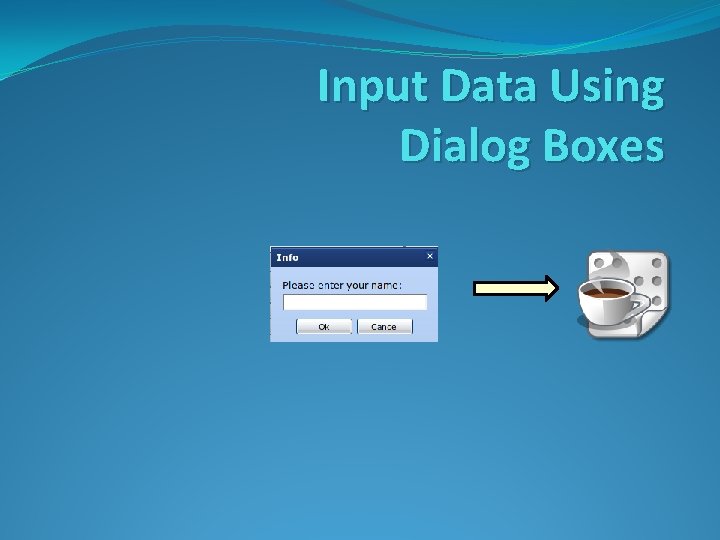 Input Data Using Dialog Boxes

Info
×
Please enter your name:
Ok
Cance